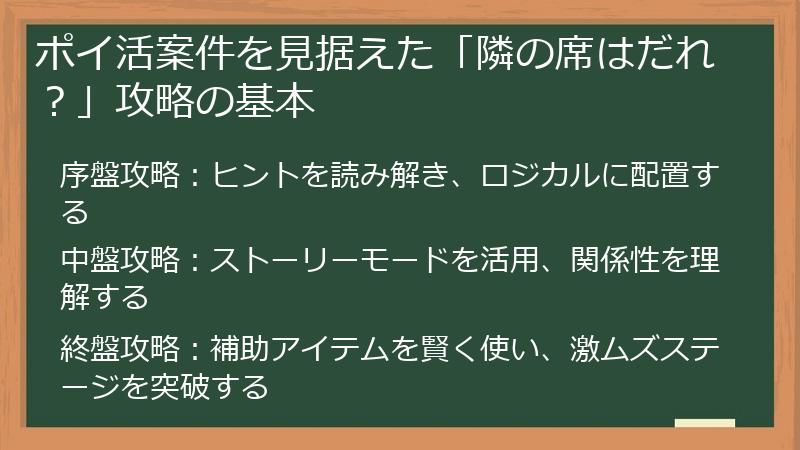 ポイ活案件を見据えた「隣の席はだれ？」攻略の基本

序盤攻略：ヒントを読み解き、ロジカルに配置する

中盤攻略：ストーリーモードを活用、関係性を理解する

終盤攻略：補助アイテムを賢く使い、激ムズステージを突破する